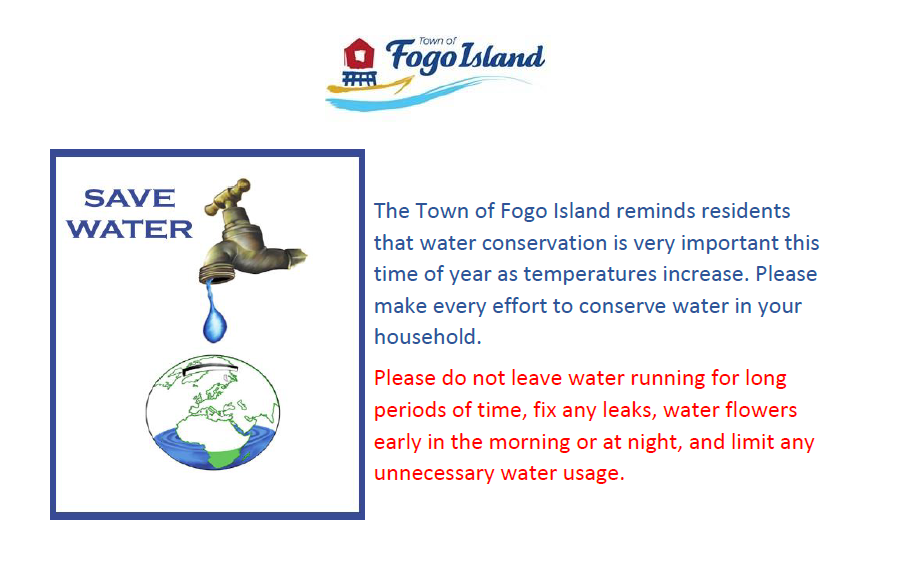 Town of
Fogo Island

SAVE
WATER

The Town of Fogo Island reminds residents that water conservation is very important this time of year as temperatures increase. Please make every effort to conserve water in your household.

Please do not leave water running for long periods of time, fix any leaks, water flowers early in the morning or at night, and limit any unnecessary water usage.